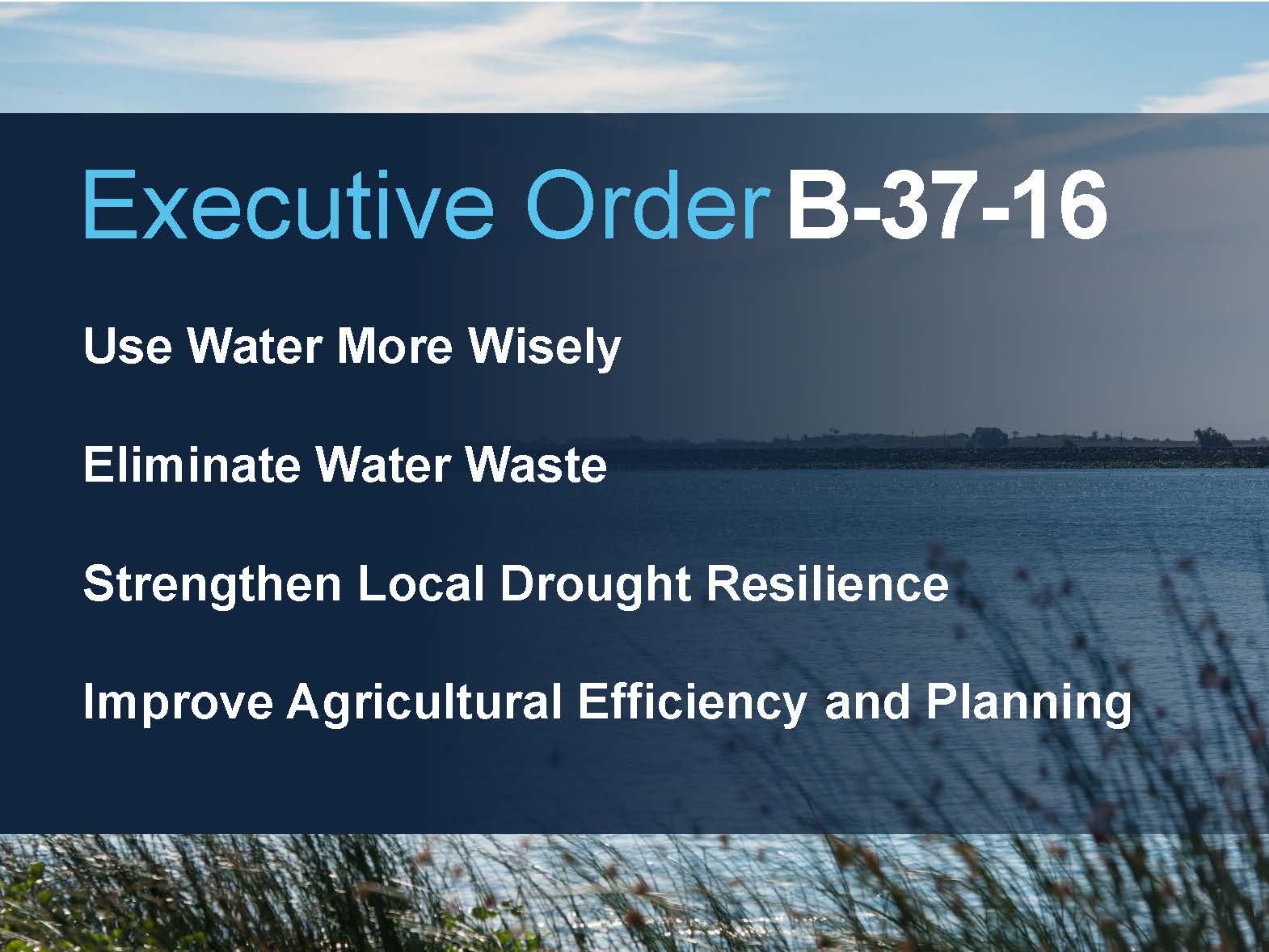 Executive Order B-37-16

Use Water More Wisely

Eliminate Water Waste

Strengthen Local Drought Resilience

Improve Agricultural Efficiency and Planning